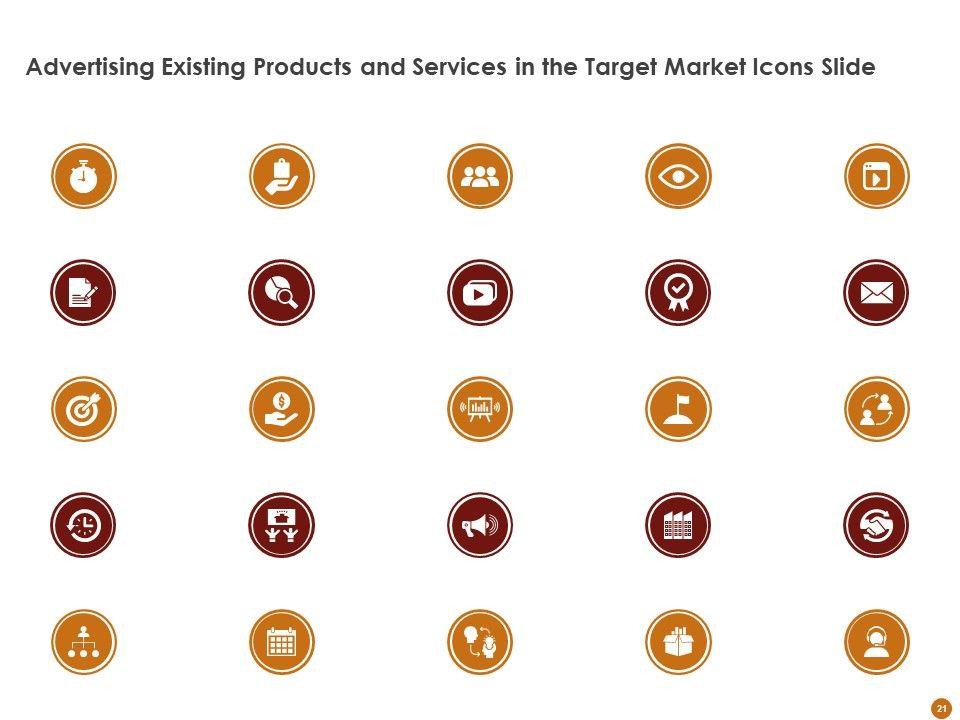 Advertising Existing Products and Services in the Target Market Icons Slide

21